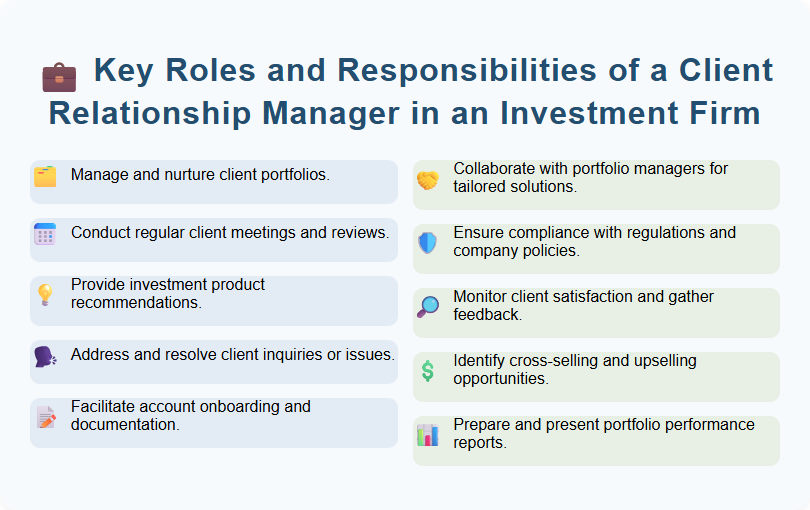 Key Roles and Responsibilities of a Client Relationship Manager in an Investment Firm

Manage and nurture client portfolios.

Conduct regular client meetings and reviews.

Provide investment product recommendations.

Address and resolve client inquiries or issues.

Facilitate account onboarding and documentation.

Collaborate with portfolio managers for tailored solutions.

Ensure compliance with regulations and company policies.

Monitor client satisfaction and gather feedback.

Identify cross-selling and upselling opportunities.

Prepare and present portfolio performance reports.